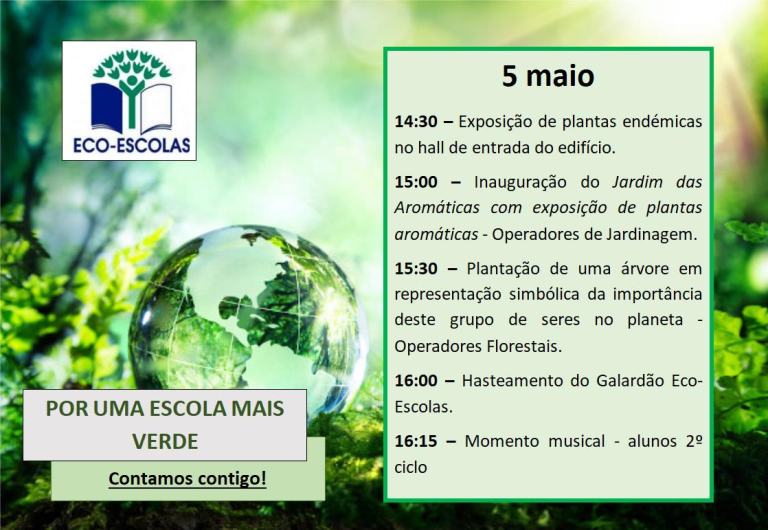 ECO-ESCOLAS

POR UMA ESCOLA MAIS VERDE

Contamos contigo!

5 maio

14:30 – Exposição de plantas endémicas no hall de entrada do edifício.

15:00 – Inauguração do Jardim das Aromáticas com exposição de plantas aromáticas - Operadores de Jardinagem.

15:30 – Plantação de uma árvore em representação simbólica da importância deste grupo de seres no planeta - Operadores Florestais.

16:00 – Hasteamento do Galardão Eco-Escolas.

16:15 – Momento musical - alunos 2º ciclo